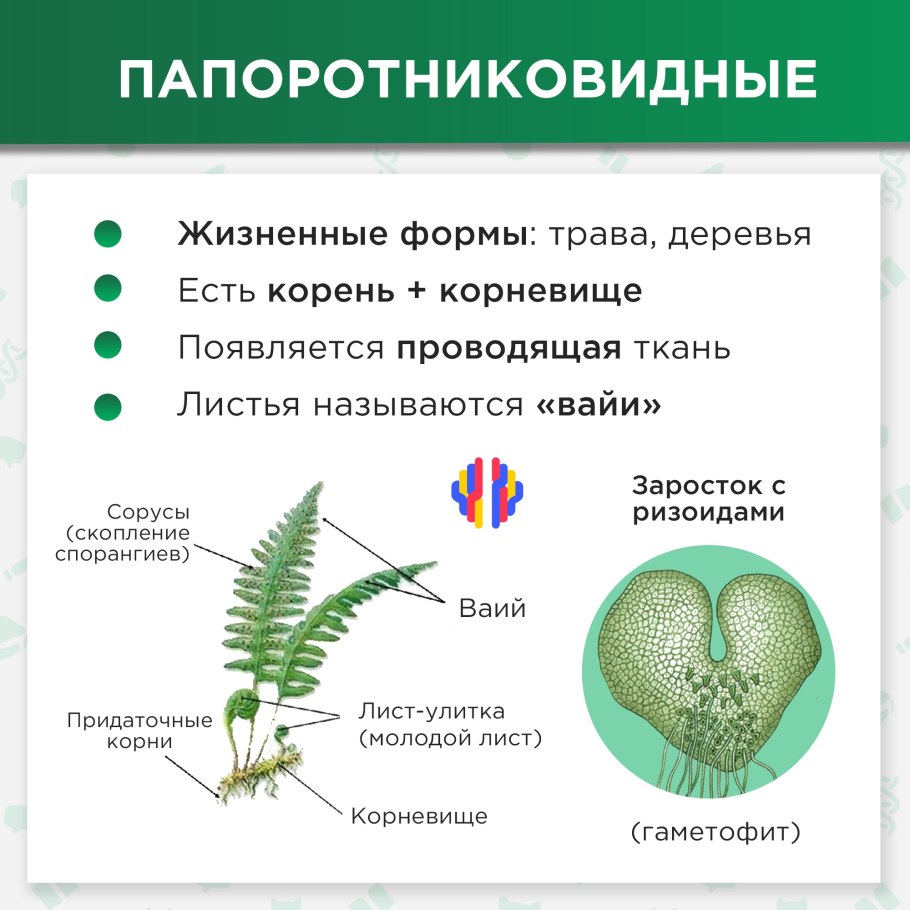 ПАПОРОТНИКОВИДНЫЕ

Жизненные формы: трава, деревья

Есть корень + корневище

Появляется проводящая ткань

Листья называются «вайи»

Сорусы (скопление спорангиев)

Ваий

Придаточные корни

Лист-улитка (молодой лист)

Корневище

Заросток с ризоидами

(гаметофит)